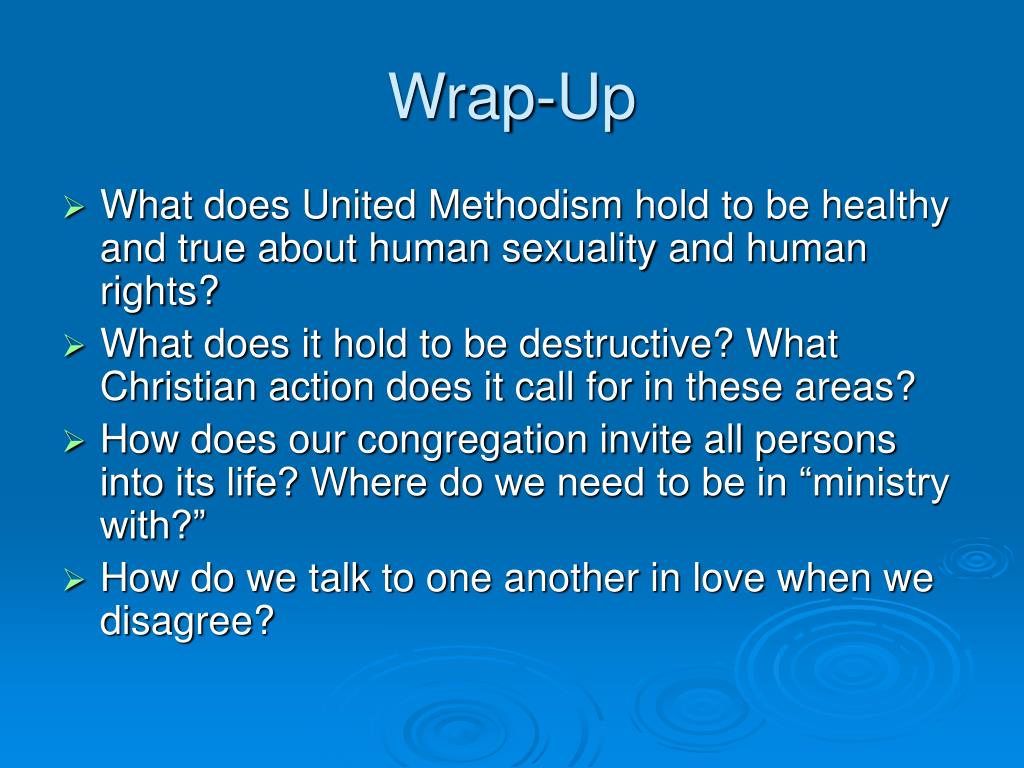 Wrap-Up

➢ What does United Methodism hold to be healthy and true about human sexuality and human rights?
➢ What does it hold to be destructive? What Christian action does it call for in these areas?
➢ How does our congregation invite all persons into its life? Where do we need to be in “ministry with?”
➢ How do we talk to one another in love when we disagree?